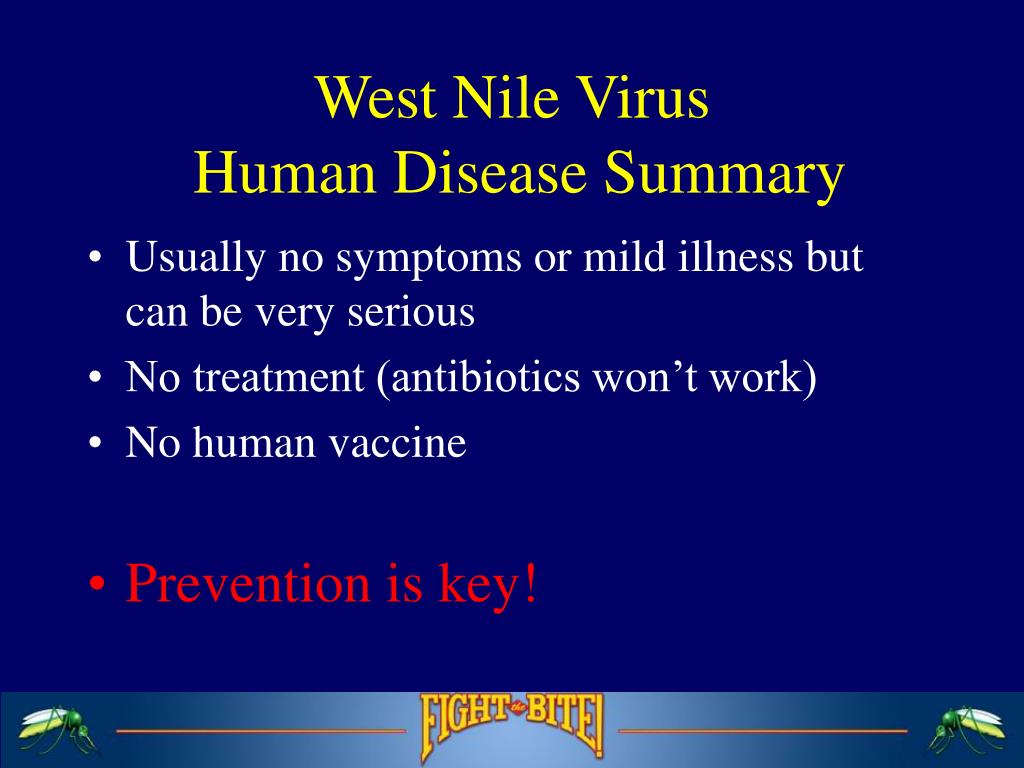 West Nile Virus
Human Disease Summary

• Usually no symptoms or mild illness but can be very serious
• No treatment (antibiotics won't work)
• No human vaccine

• Prevention is key!

FIGHT the BITE!